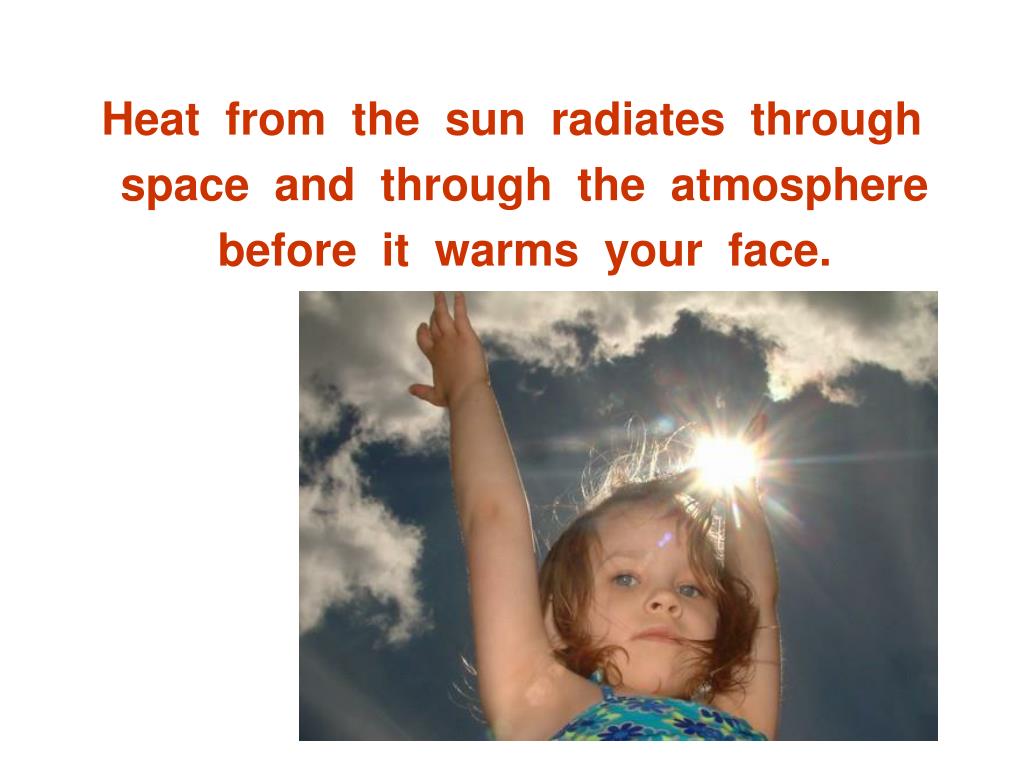 Heat from the sun radiates through space and through the atmosphere before it warms your face.